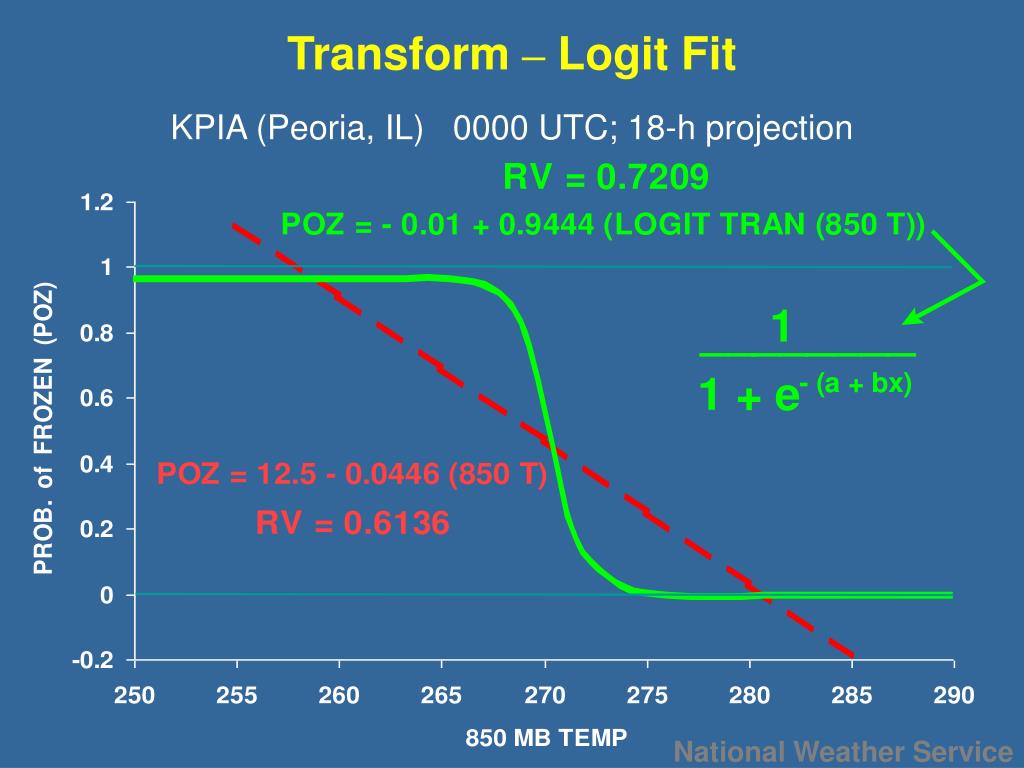 Transform – Logit Fit

KPIA (Peoria, IL) 0000 UTC; 18-h projection

RV = 0.7209

POZ = - 0.01 + 0.9444 (LOGIT TRAN (850 T))

$\frac{1}{1 + e^{-(a + bx)}}$

POZ = 12.5 - 0.0446 (850 T)

RV = 0.6136

PROB. of FROZEN (POZ)

1.2
1
0.8
0.6
0.4
0.2
0
-0.2

250 255 260 265 270 275 280 285 290

850 MB TEMP

National Weather Service